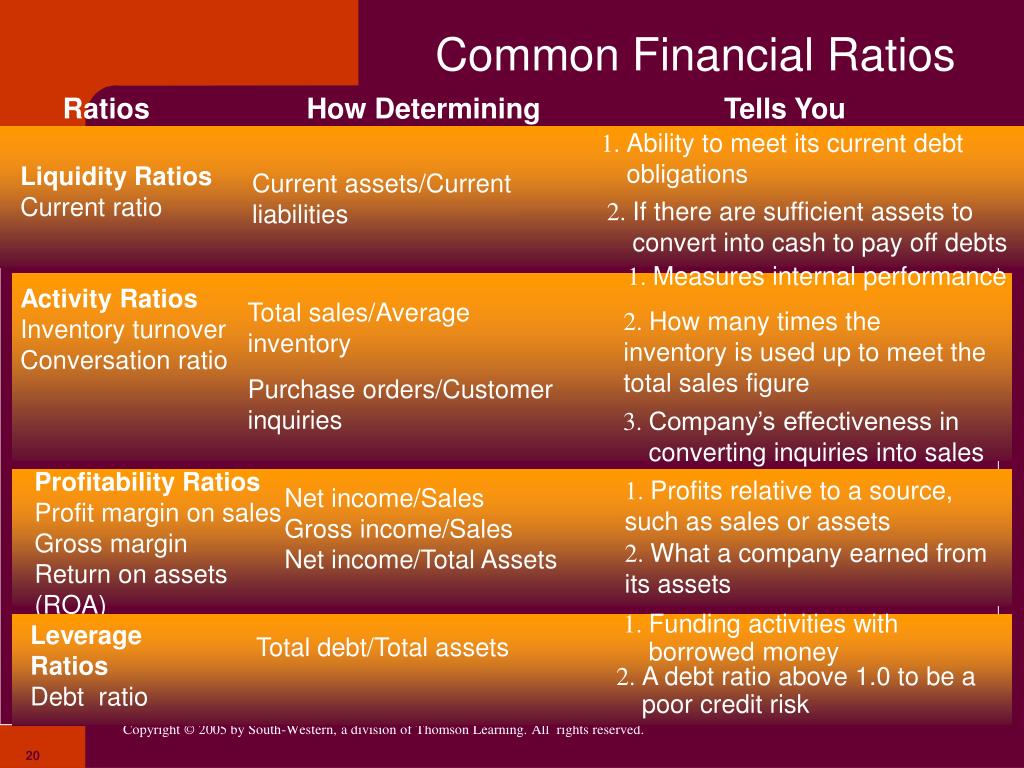 Common Financial Ratios

| Ratios | How Determining | Tells You |
|---|---|---|
| **Liquidity Ratios** Current ratio | Current assets/Current liabilities | 1. Ability to meet its current debt obligations 2. If there are sufficient assets to convert into cash to pay off debts |
| **Activity Ratios** Inventory turnover Conversation ratio | Total sales/Average inventory Purchase orders/Customer inquiries | 1. Measures internal performance 2. How many times the inventory is used up to meet the total sales figure 3. Company's effectiveness in converting inquiries into sales |
| **Profitability Ratios** Profit margin on sales Gross margin Return on assets (ROA) | Net income/Sales Gross income/Sales Net income/Total Assets | 1. Profits relative to a source, such as sales or assets 2. What a company earned from its assets |
| **Leverage Ratios** Debt ratio | Total debt/Total assets | 1. Funding activities with borrowed money 2. A debt ratio above 1.0 to be a poor credit risk |

Copyright © 2005 by South-Western, a division of Thomson Learning. All rights reserved.

20